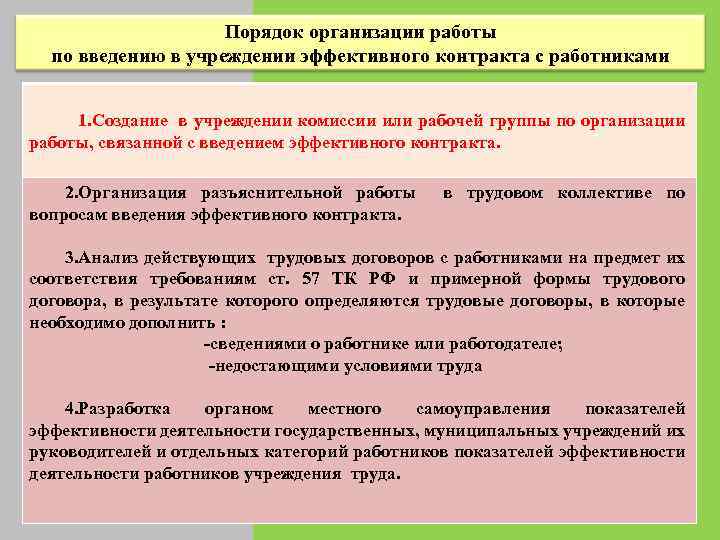 Порядок организации работы
по введению в учреждении эффективного контракта с работниками

1.Создание в учреждении комиссии или рабочей группы по организации работы, связанной с введением эффективного контракта.

2.Организация разъяснительной работы в трудовом коллективе по вопросам введения эффективного контракта.

3.Анализ действующих трудовых договоров с работниками на предмет их соответствия требованиям ст. 57 ТК РФ и примерной формы трудового договора, в результате которого определяются трудовые договоры, в которые необходимо дополнить :

-сведениями о работнике или работодателе;

-недостающими условиями труда

4.Разработка органом местного самоуправления показателей эффективности деятельности государственных, муниципальных учреждений их руководителей и отдельных категорий работников показателей эффективности деятельности работников учреждения труда.